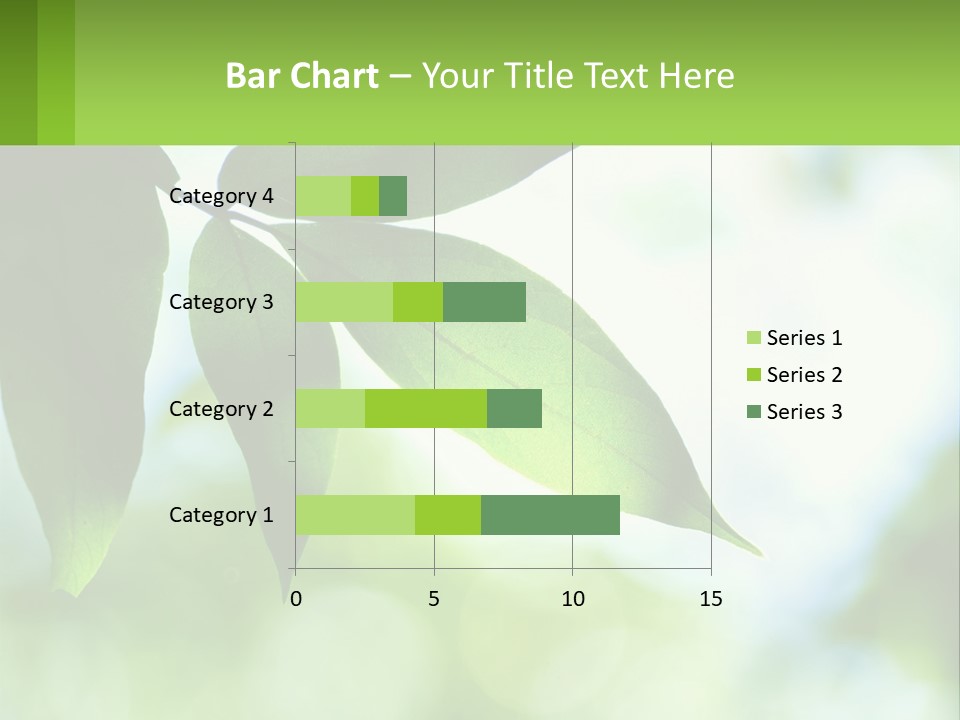 Bar Chart – Your Title Text Here

Category 4
Category 3
Category 2
Category 1

0
5
10
15

Series 1
Series 2
Series 3